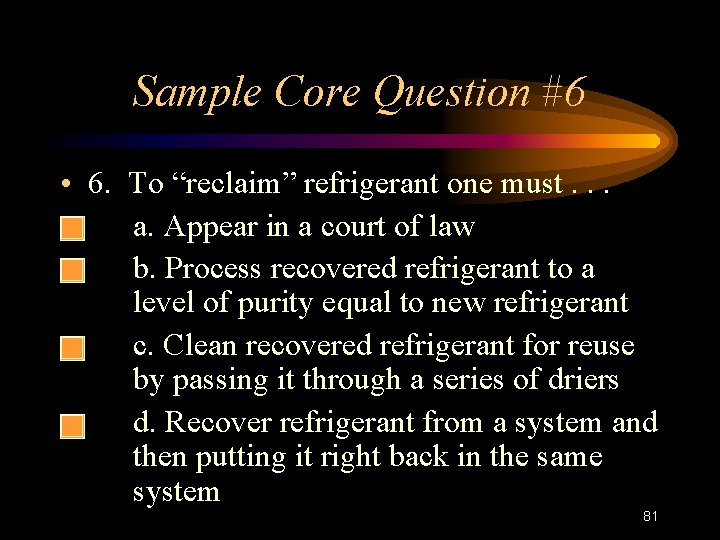 Sample Core Question #6

• 6. To “reclaim” refrigerant one must . . .

a. Appear in a court of law

b. Process recovered refrigerant to a level of purity equal to new refrigerant

c. Clean recovered refrigerant for reuse by passing it through a series of driers

d. Recover refrigerant from a system and then putting it right back in the same system

81